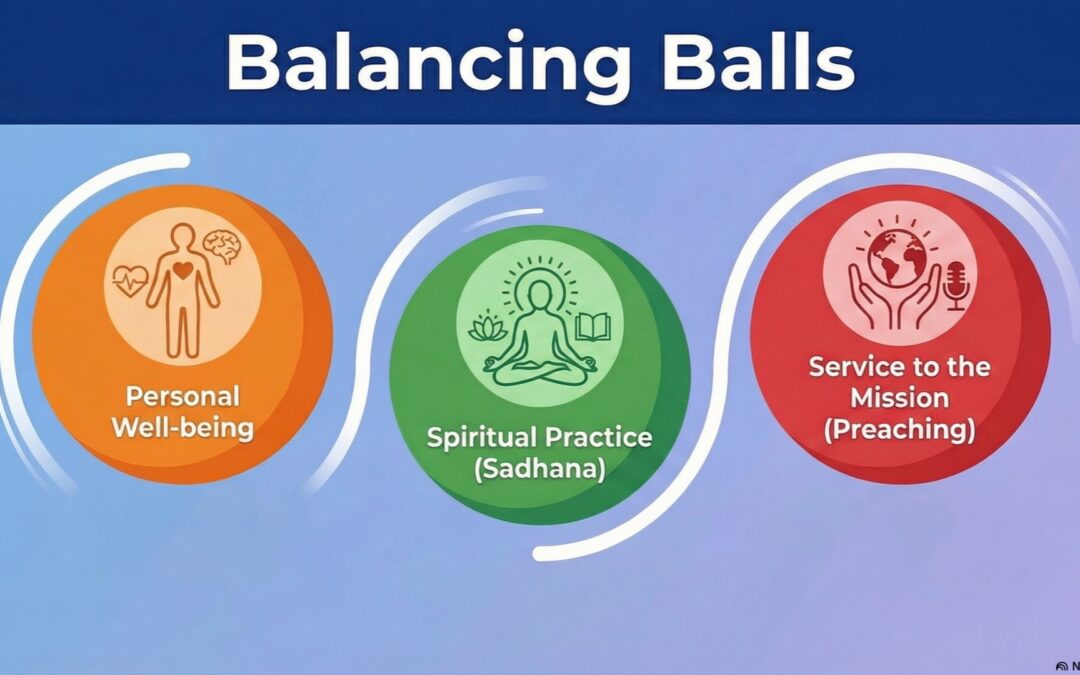 Balancing Balls

Personal Well-being

Spiritual Practice (Sadhana)

Service to the Mission (Preaching)

N